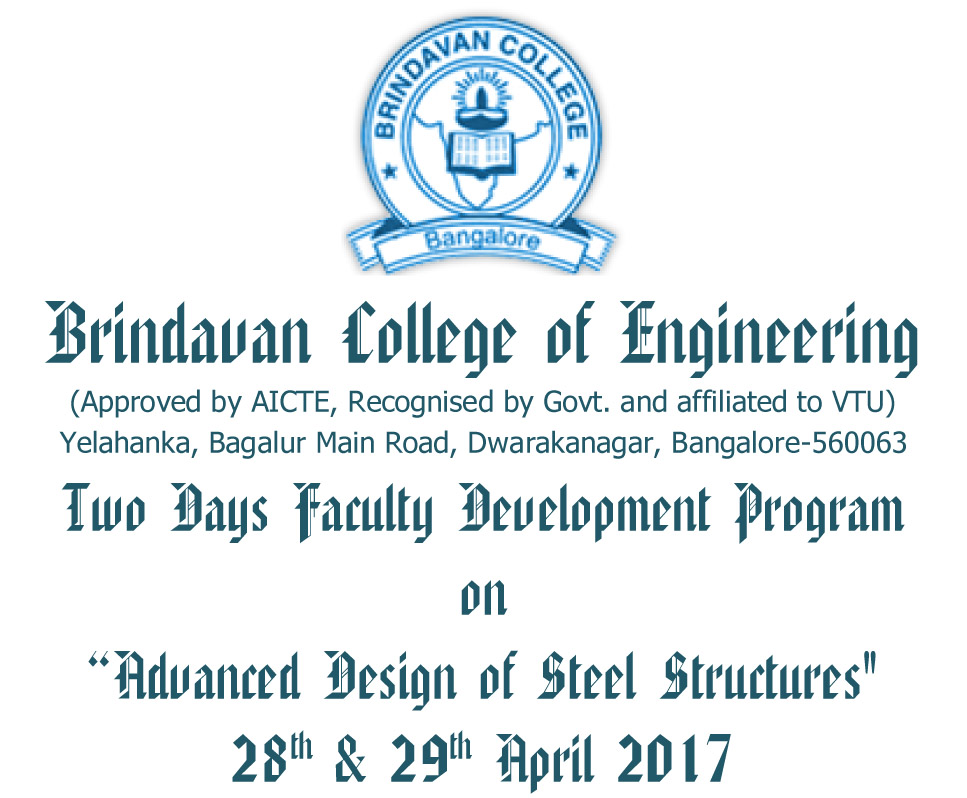 BRINDAVAN COLLEGE
Bangalore

Brindavan College of Engineering

(Approved by AICTE, Recognised by Govt. and affiliated to VTU)
Yelahanka, Bagalur Main Road, Dwarakanagar, Bangalore-560063

Two Days Faculty Development Program

on

“Advanced Design of Steel Structures"

28th & 29th April 2017